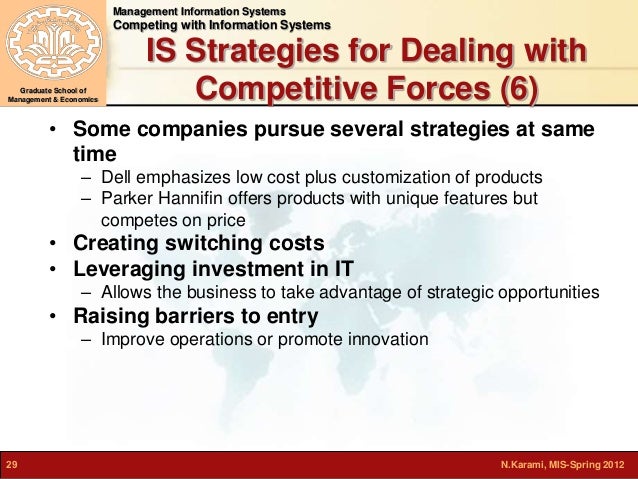 Graduate School of Management & Economics

Management Information Systems
Competing with Information Systems

IS Strategies for Dealing with Competitive Forces (6)

• Some companies pursue several strategies at same time
– Dell emphasizes low cost plus customization of products
– Parker Hannifin offers products with unique features but competes on price
• Creating switching costs
• Leveraging investment in IT
– Allows the business to take advantage of strategic opportunities
• Raising barriers to entry
– Improve operations or promote innovation

29

N.Karami, MIS-Spring 2012